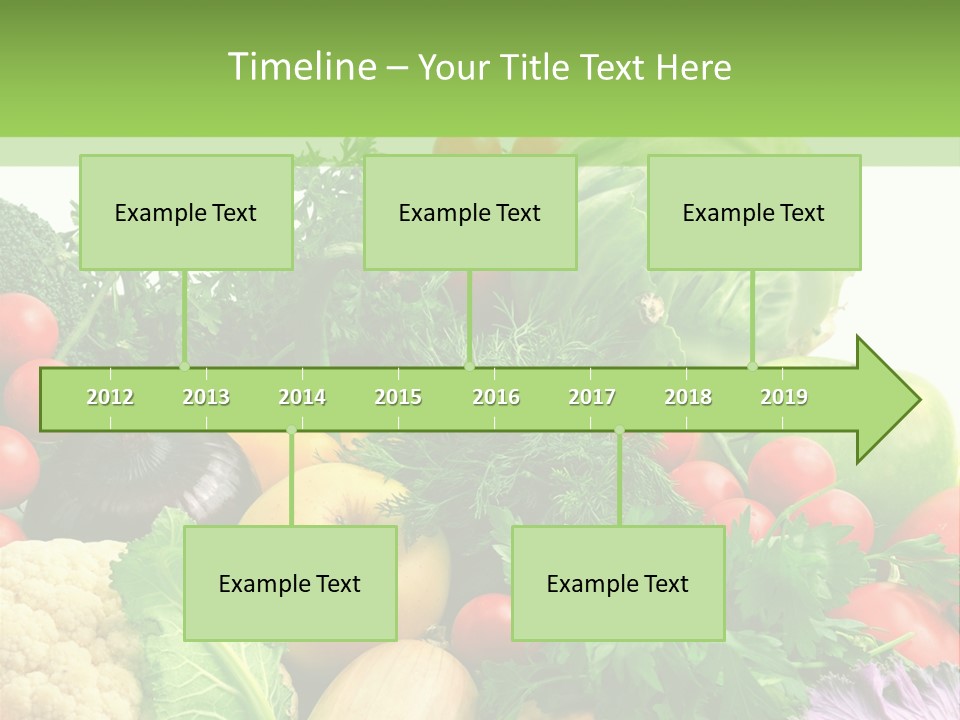 Timeline – Your Title Text Here

Example Text

Example Text

Example Text

2012 2013 2014 2015 2016 2017 2018 2019

Example Text

Example Text